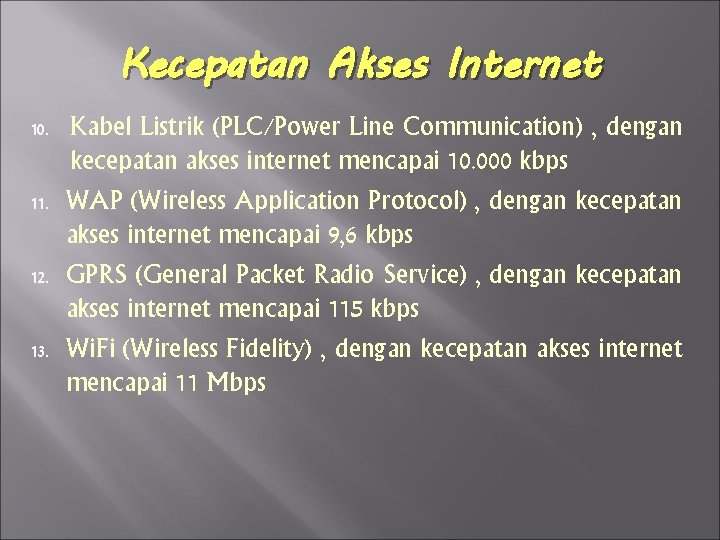 Kecepatan Akses Internet

10. Kabel Listrik (PLC/Power Line Communication) , dengan kecepatan akses internet mencapai 10.000 kbps

11. WAP (Wireless Application Protocol) , dengan kecepatan akses internet mencapai 9,6 kbps

12. GPRS (General Packet Radio Service) , dengan kecepatan akses internet mencapai 115 kbps

13. WiFi (Wireless Fidelity) , dengan kecepatan akses internet mencapai 11 Mbps